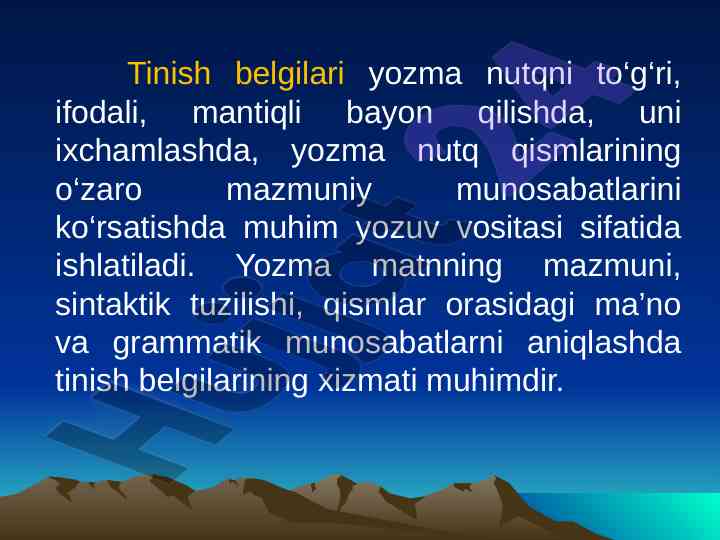 Tinish belgilari yozma nutqni to‘g‘ri, ifodali, mantiqli bayon qilishda, uni ixchamlashda, yozma nutq qismlarining o‘zaro mazmuniy munosabatlarini ko‘rsatishda muhim yozuv vositasi sifatida ishlatiladi. Yozma matnning mazmuni, sintaktik tuzilishi, qismlar orasidagi ma’no va grammatik munosabatlarni aniqlashda tinish belgilarining xizmati muhimdir.

Hujjat24